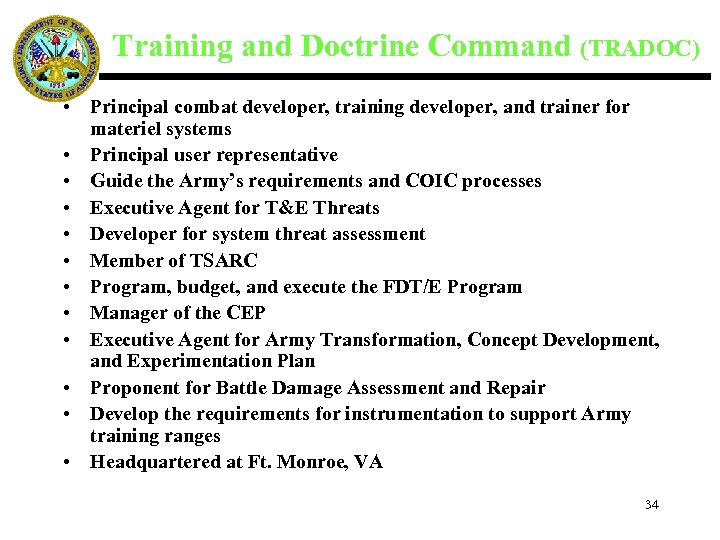 DEPARTMENT OF THE ARMY UNITED STATES OF AMERICA 1775

Training and Doctrine Command (TRADOC)

• Principal combat developer, training developer, and trainer for materiel systems
• Principal user representative
• Guide the Army's requirements and COIC processes
• Executive Agent for T&E Threats
• Developer for system threat assessment
• Member of TSARC
• Program, budget, and execute the FDT/E Program
• Manager of the CEP
• Executive Agent for Army Transformation, Concept Development, and Experimentation Plan
• Proponent for Battle Damage Assessment and Repair
• Develop the requirements for instrumentation to support Army training ranges
• Headquartered at Ft. Monroe, VA

34